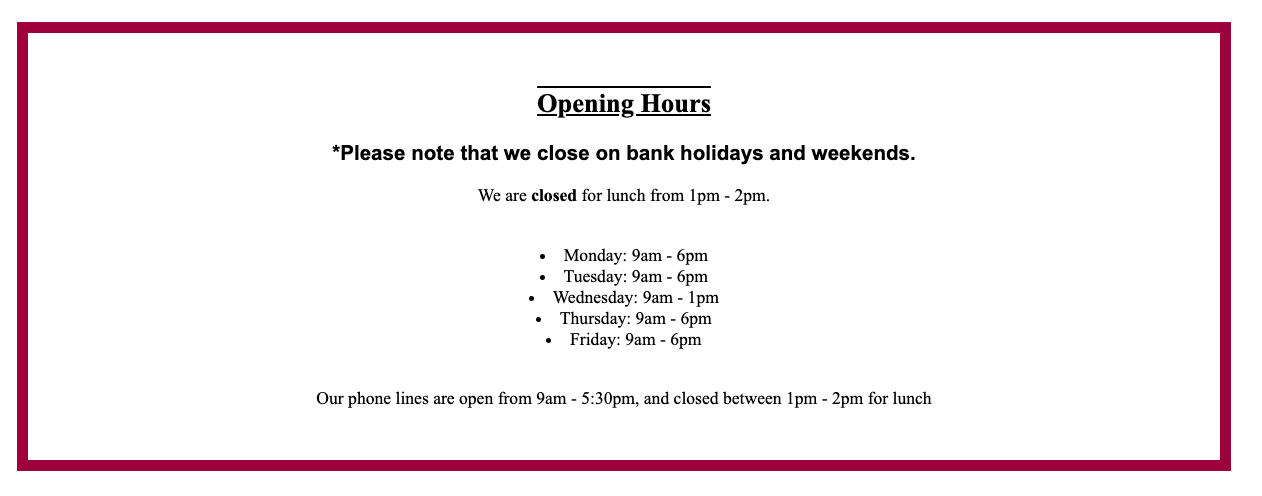 Opening Hours

*Please note that we close on bank holidays and weekends.

We are closed for lunch from 1pm - 2pm.

- Monday: 9am - 6pm
- Tuesday: 9am - 6pm
- Wednesday: 9am - 1pm
- Thursday: 9am - 6pm
- Friday: 9am - 6pm

Our phone lines are open from 9am - 5:30pm, and closed between 1pm - 2pm for lunch